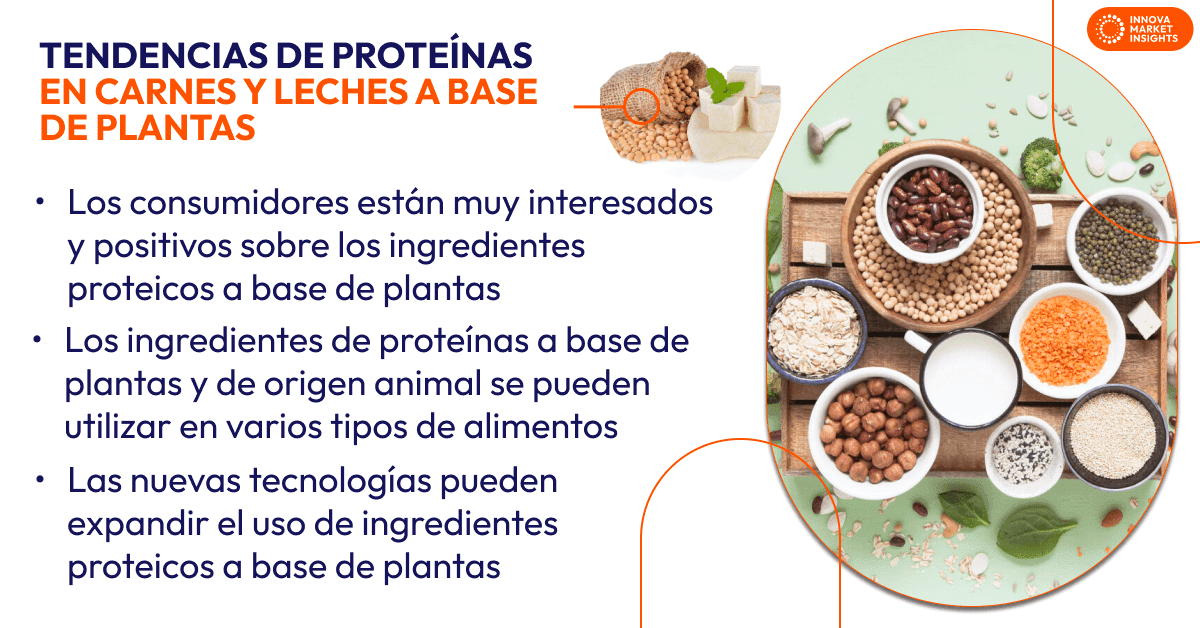 INNOVA MARKET INSIGHTS

TENDENCIAS DE PROTEÍNAS EN CARNES Y LECHES A BASE DE PLANTAS

• Los consumidores están muy interesados y positivos sobre los ingredientes proteicos a base de plantas

• Los ingredientes de proteínas a base de plantas y de origen animal se pueden utilizar en varios tipos de alimentos

• Las nuevas tecnologías pueden expandir el uso de ingredientes proteicos a base de plantas